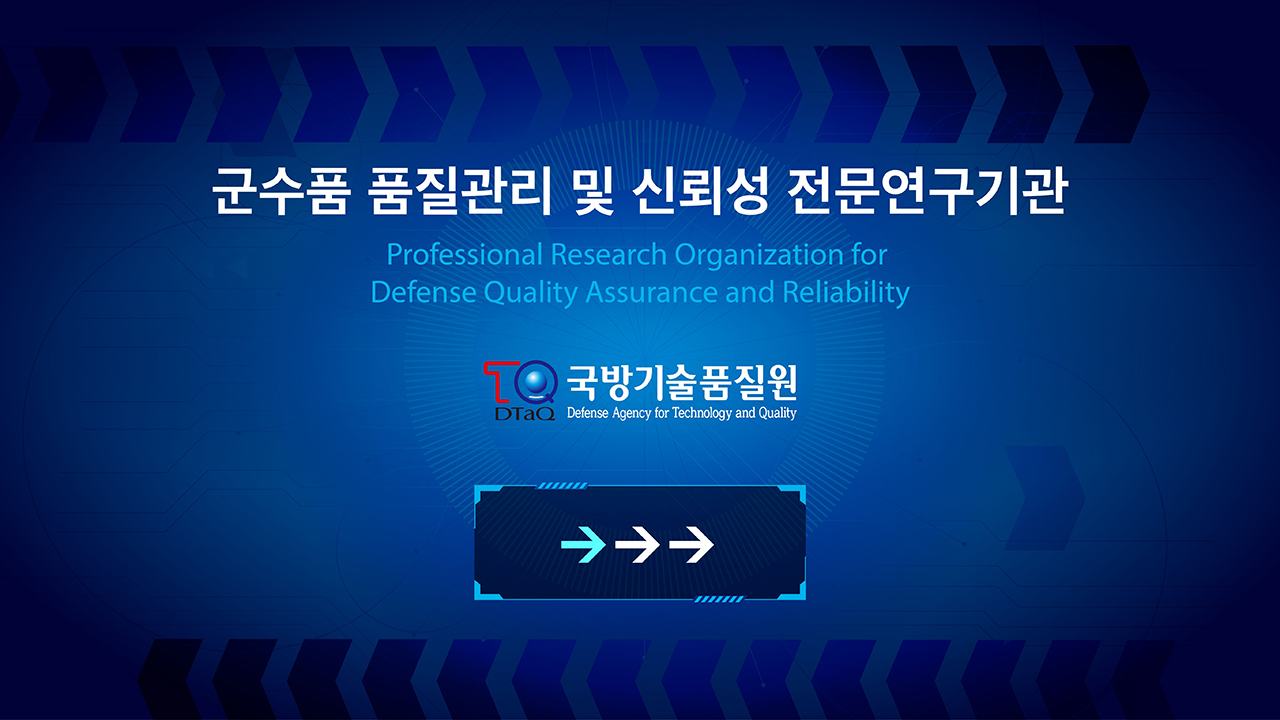 군수품 품질관리 및 신뢰성 전문연구기관

Professional Research Organization for Defense Quality Assurance and Reliability

DTaQ 국방기술품질원
Defense Agency for Technology and Quality